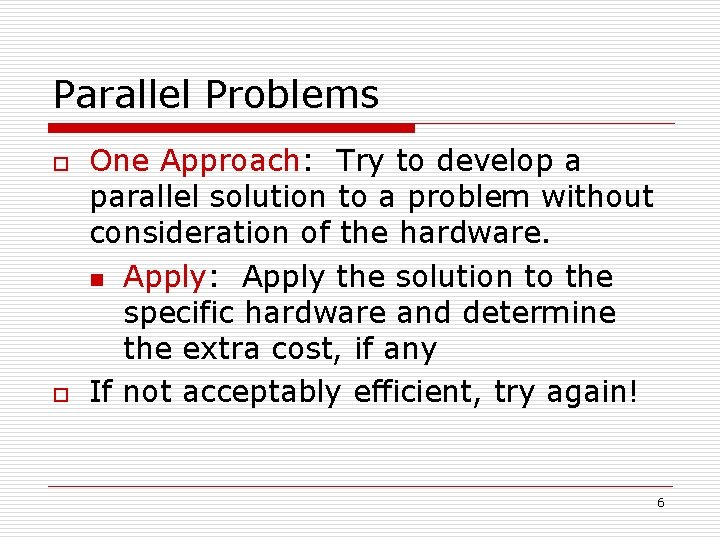 Parallel Problems

One Approach: Try to develop a parallel solution to a problem without consideration of the hardware.

Apply: Apply the solution to the specific hardware and determine the extra cost, if any

If not acceptably efficient, try again!

6